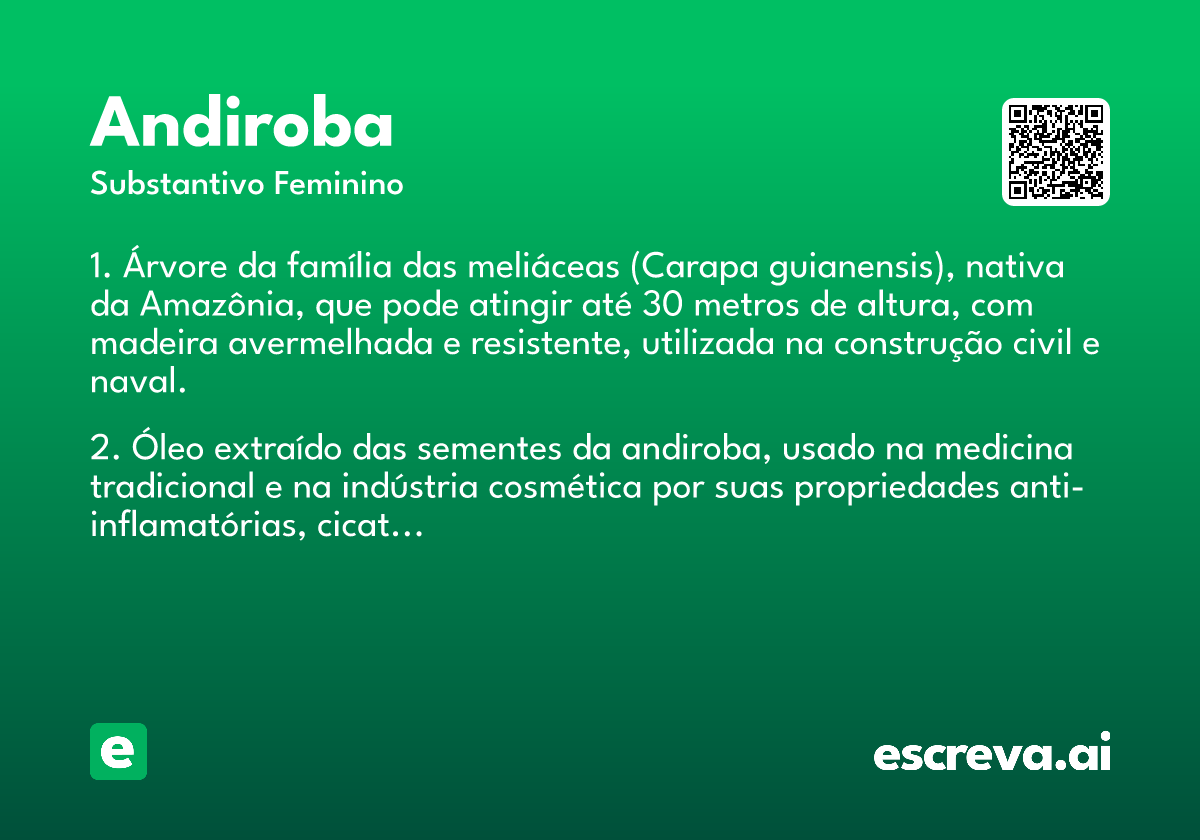 Andiroba
Substantivo Feminino

1. Árvore da família das meliáceas (Carapa guianensis), nativa da Amazônia, que pode atingir até 30 metros de altura, com madeira avermelhada e resistente, utilizada na construção civil e naval.

2. Óleo extraído das sementes da andiroba, usado na medicina tradicional e na indústria cosmética por suas propriedades anti-inflamatórias, cicat...

e

escreva.ai